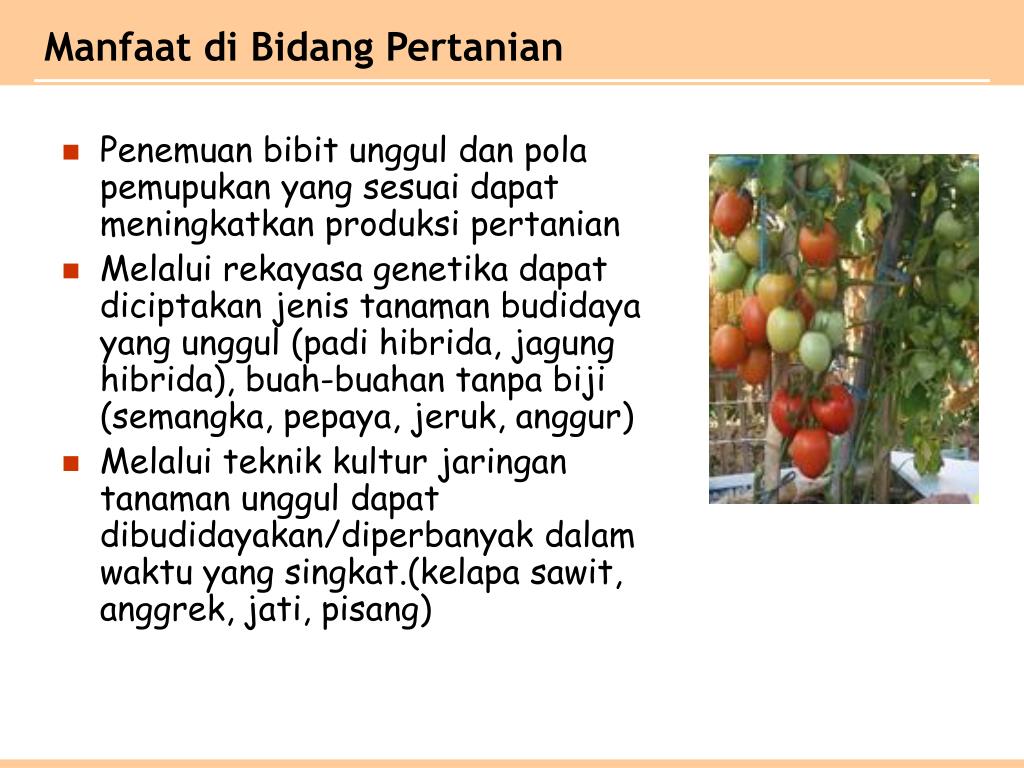 Manfaat di Bidang Pertanian

- Penemuan bibit unggul dan pola pemupukan yang sesuai dapat meningkatkan produksi pertanian
- Melalui rekayasa genetika dapat diciptakan jenis tanaman budidaya yang unggul (padi hibrida, jagung hibrida), buah-buahan tanpa biji (semangka, pepaya, jeruk, anggur)
- Melalui teknik kultur jaringan tanaman unggul dapat dibudidayakan/diperbanyak dalam waktu yang singkat.(kelapa sawit, anggrek, jati, pisang)